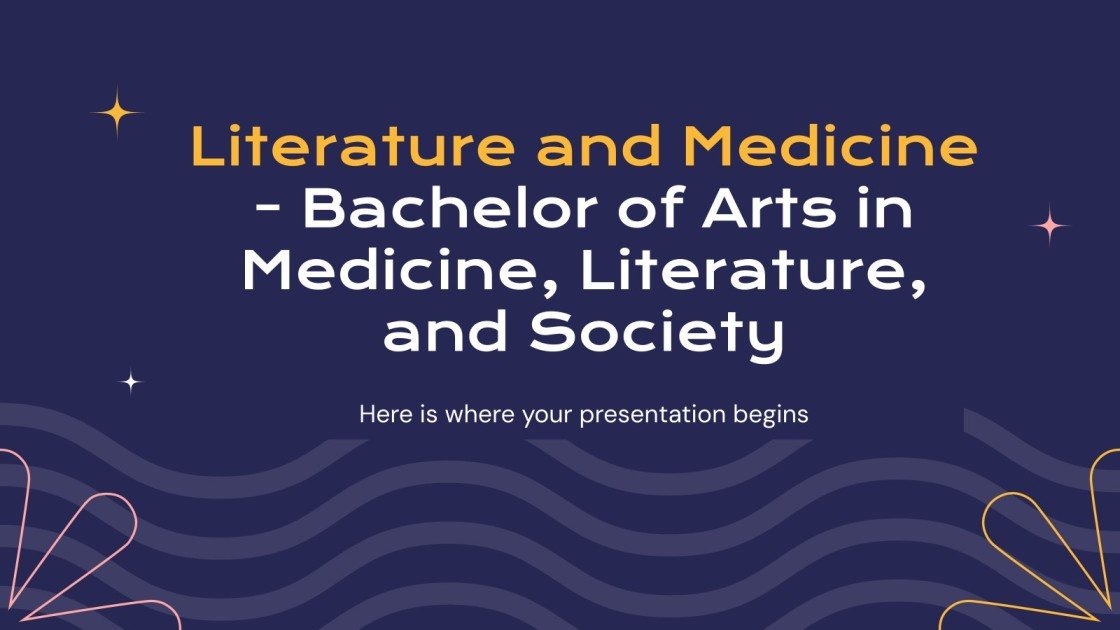 Literature and Medicine - Bachelor of Arts in Medicine, Literature, and Society

Here is where your presentation begins